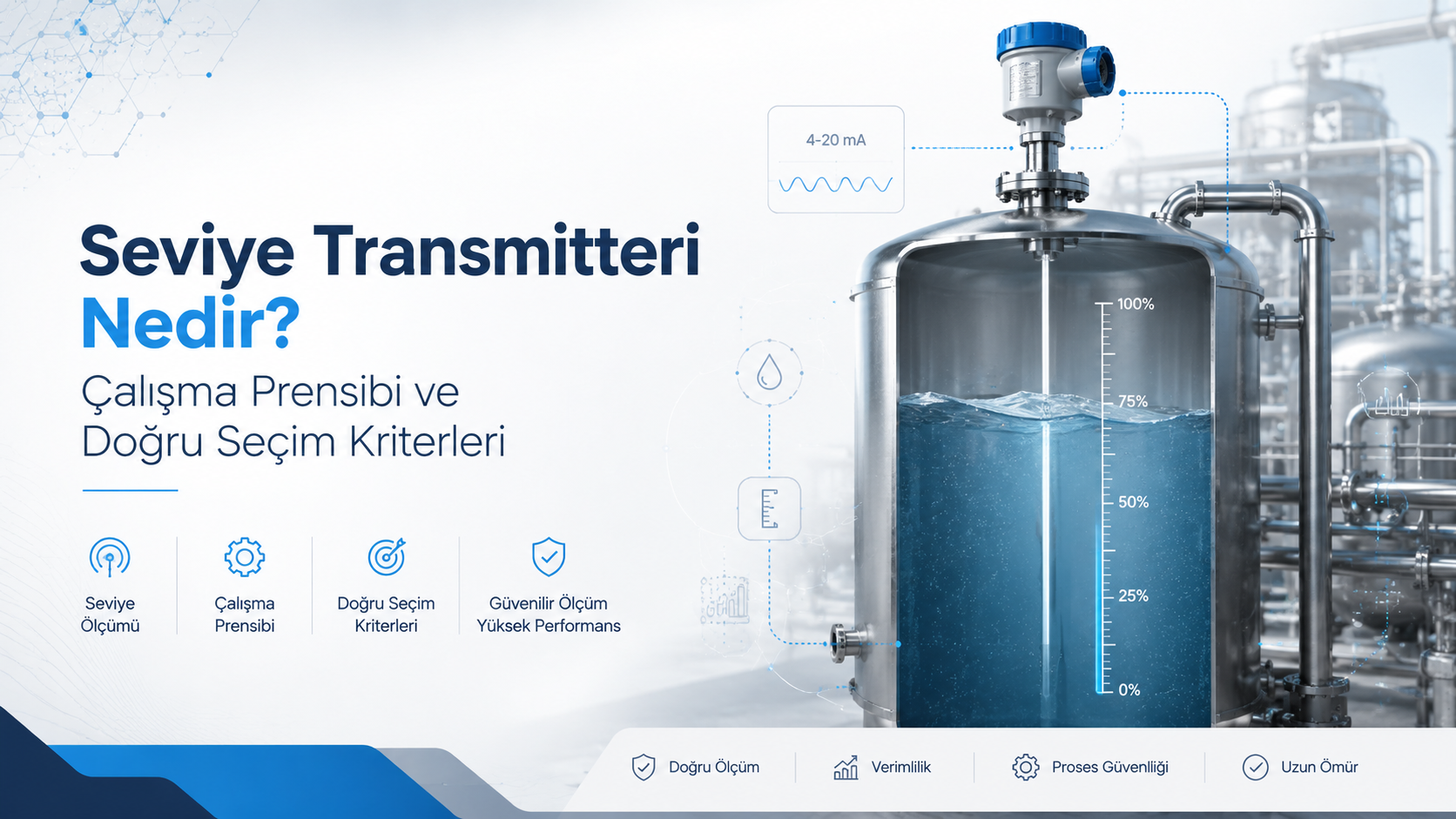 Seviye Transmitteri Nedir?

Çalışma Prensibi ve Doğru Seçim Kriterleri

Seviye Ölçümü

Çalışma Prensibi

Doğru Seçim Kriterleri

Güvenilir Ölçüm Yüksek Performans

4-20 mA

100%

75%

50%

25%

0%

Doğru Ölçüm

Verimlilik

Proses Güvenliği

Uzun Ömür